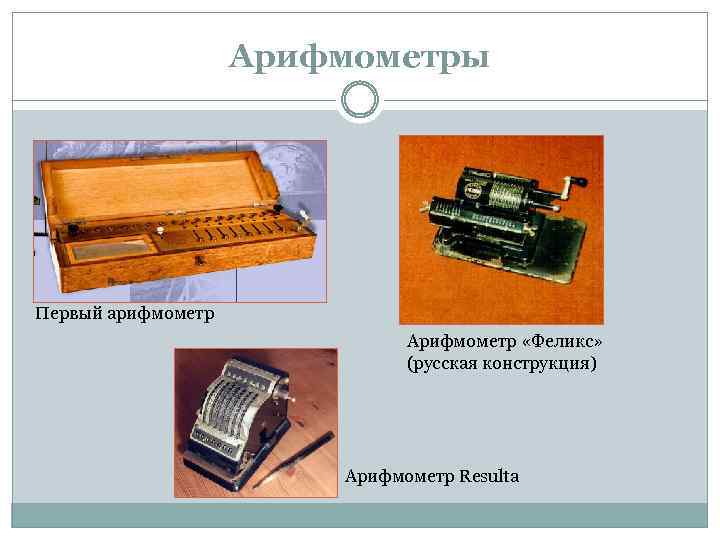 Арифмометры

Первый арифмометр

Арифмометр «Феликс» (русская конструкция)

Арифмометр Resulta